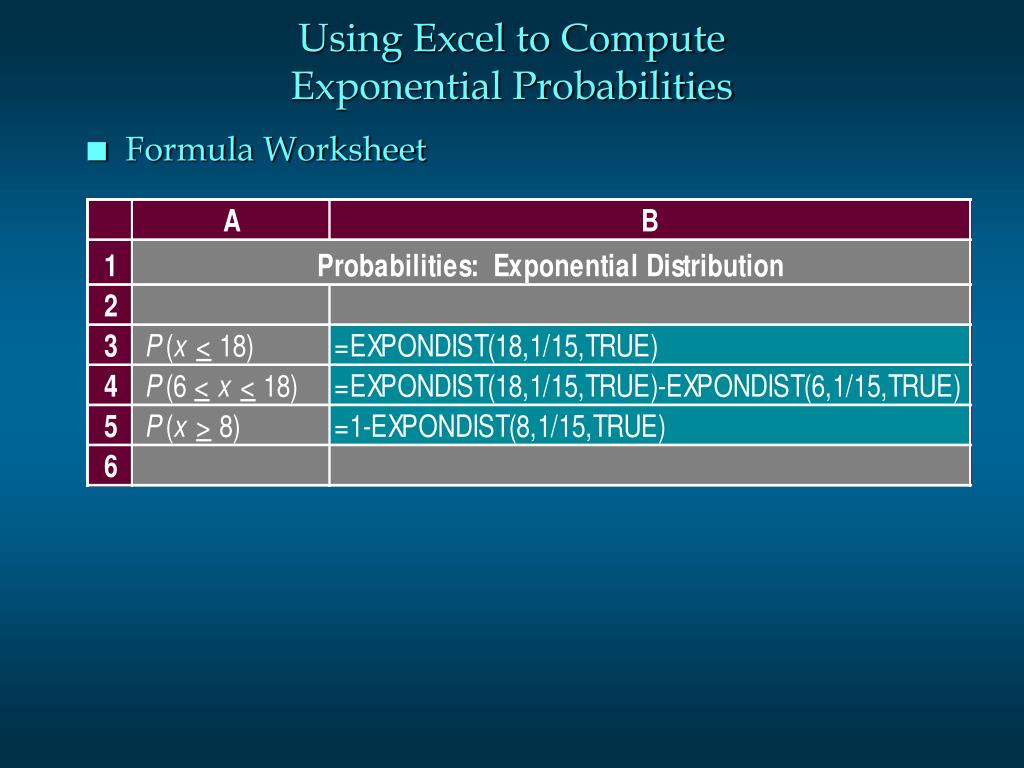 Using Excel to Compute Exponential Probabilities

■ Formula Worksheet

| | A | B |
|---|---|---|
| 1 | Probabilities: Exponential Distribution | |
| 2 | | |
| 3 | $P(x \leq 18)$ | =EXPONDIST(18,1/15,TRUE) |
| 4 | $P(6 \leq x \leq 18)$ | =EXPONDIST(18,1/15,TRUE)-EXPONDIST(6,1/15,TRUE) |
| 5 | $P(x \geq 8)$ | =1-EXPONDIST(8,1/15,TRUE) |
| 6 | | |